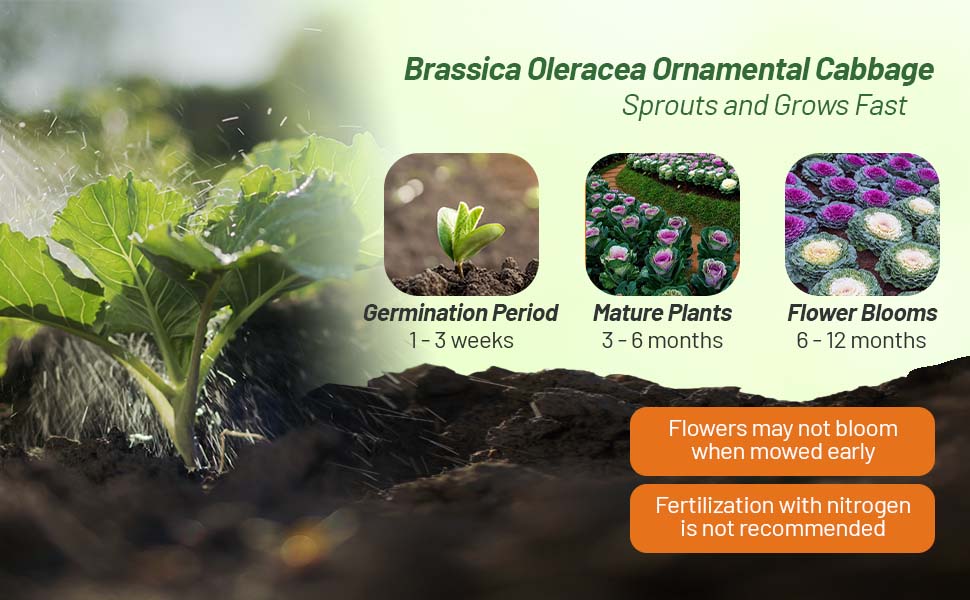 Brassica Oleracea Ornamental Cabbage
Sprouts and Grows Fast

Germination Period
1 - 3 weeks

Mature Plants
3 - 6 months

Flower Blooms
6 - 12 months

Flowers may not bloom when mowed early

Fertilization with nitrogen is not recommended